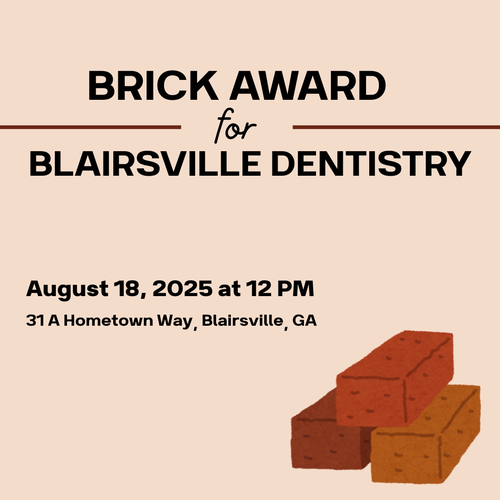 BRICK AWARD
for
BLAIRSVILLE DENTISTRY

August 18, 2025 at 12 PM
31 A Hometown Way, Blairsville, GA